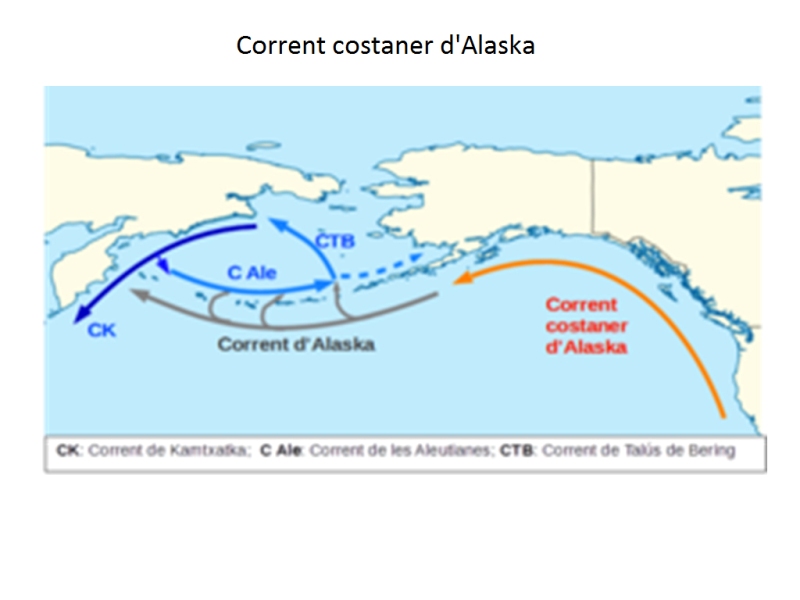 Corrent costaner d'Alaska

CTB

C Ale

CK

Corrent d'Alaska

Corrent costaner d'Alaska

CK: Corrent de Kamtxatka; C Ale: Corrent de les Aleutianes; CTB: Corrent de Talús de Bering